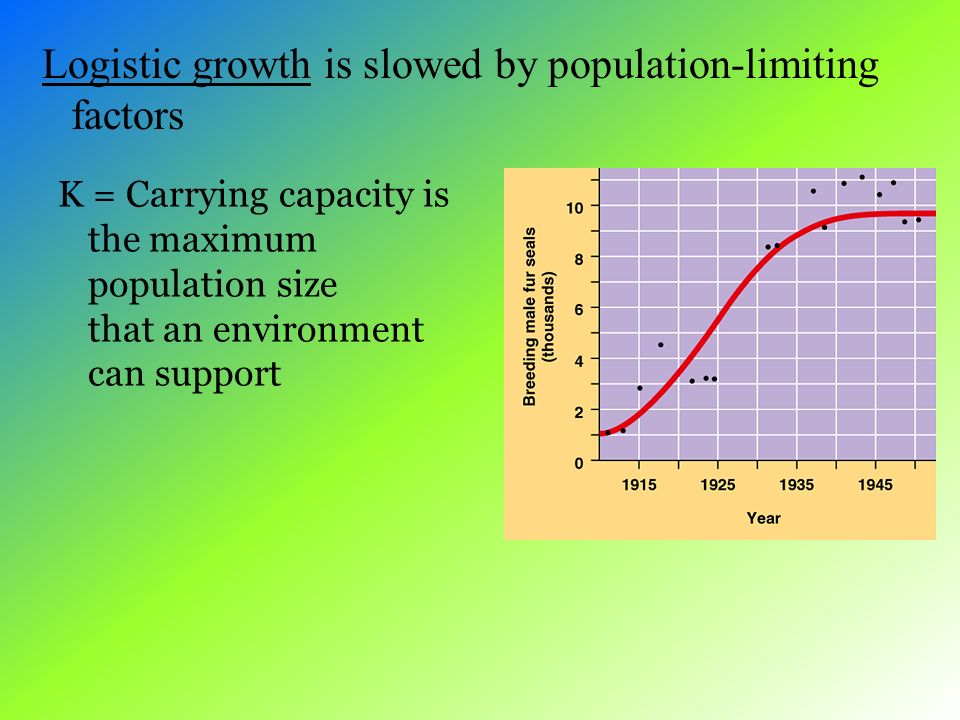 Logistic growth is slowed by population-limiting factors

K = Carrying capacity is the maximum population size that an environment can support

Breeding male fur seals (thousands)

10
8
6
4
2
0

1915
1925
1935
1945

Year